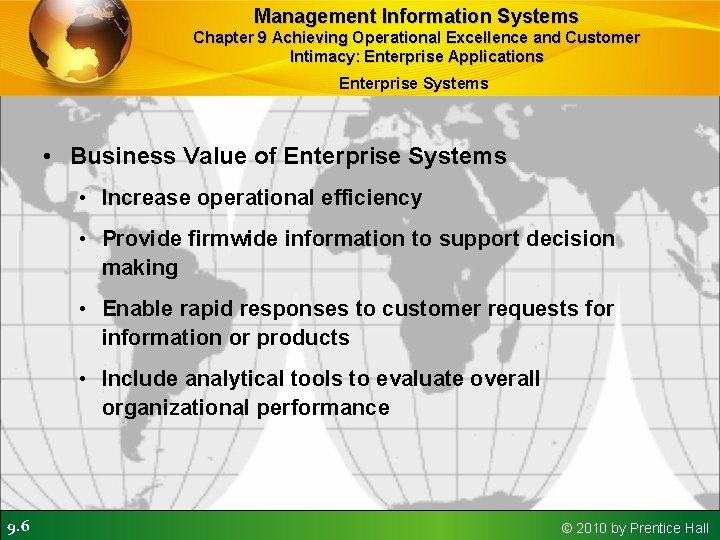 Management Information Systems
Chapter 9 Achieving Operational Excellence and Customer Intimacy: Enterprise Applications
Enterprise Systems

• Business Value of Enterprise Systems
• Increase operational efficiency
• Provide firmwide information to support decision making
• Enable rapid responses to customer requests for information or products
• Include analytical tools to evaluate overall organizational performance

9.6
© 2010 by Prentice Hall